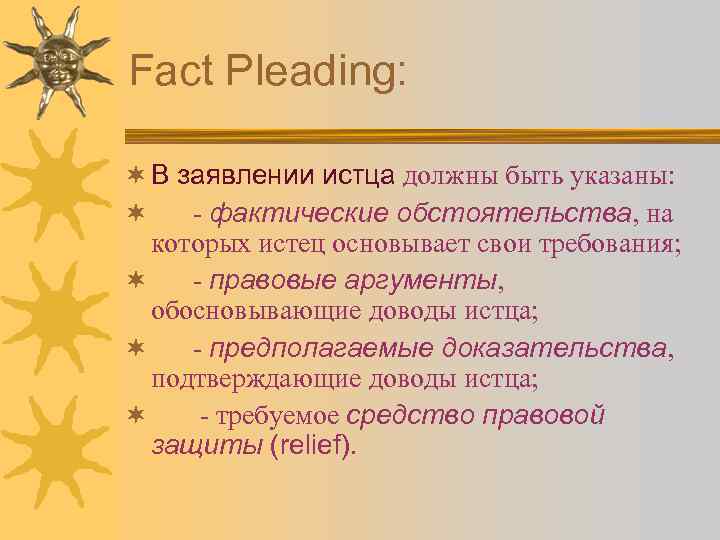 Fact Pleading:

В заявлении истца должны быть указаны:

- фактические обстоятельства, на которых истец основывает свои требования;

- правовые аргументы, обосновывающие доводы истца;

- предполагаемые доказательства, подтверждающие доводы истца;

- требуемое средство правовой защиты (relief).